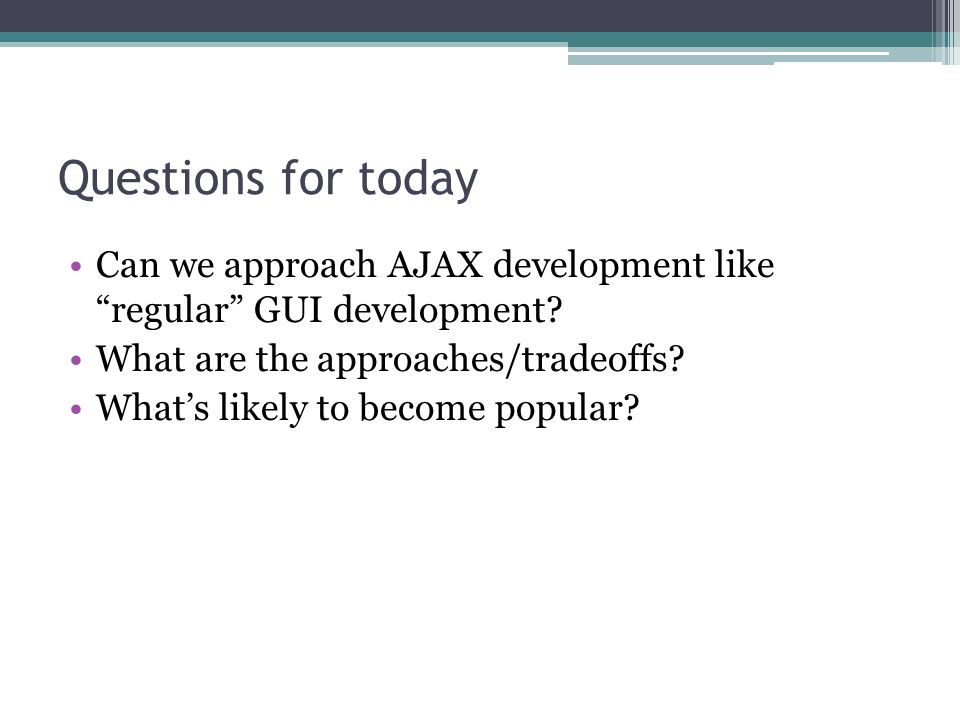 Questions for today

• Can we approach AJAX development like “regular” GUI development?
• What are the approaches/tradeoffs?
• What’s likely to become popular?